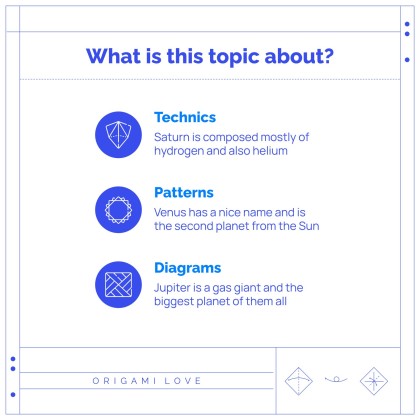 What is this topic about?

Technics
Saturn is composed mostly of hydrogen and also helium

Patterns
Venus has a nice name and is the second planet from the Sun

Diagrams
Jupiter is a gas giant and the biggest planet of them all

ORIGAMI LOVE